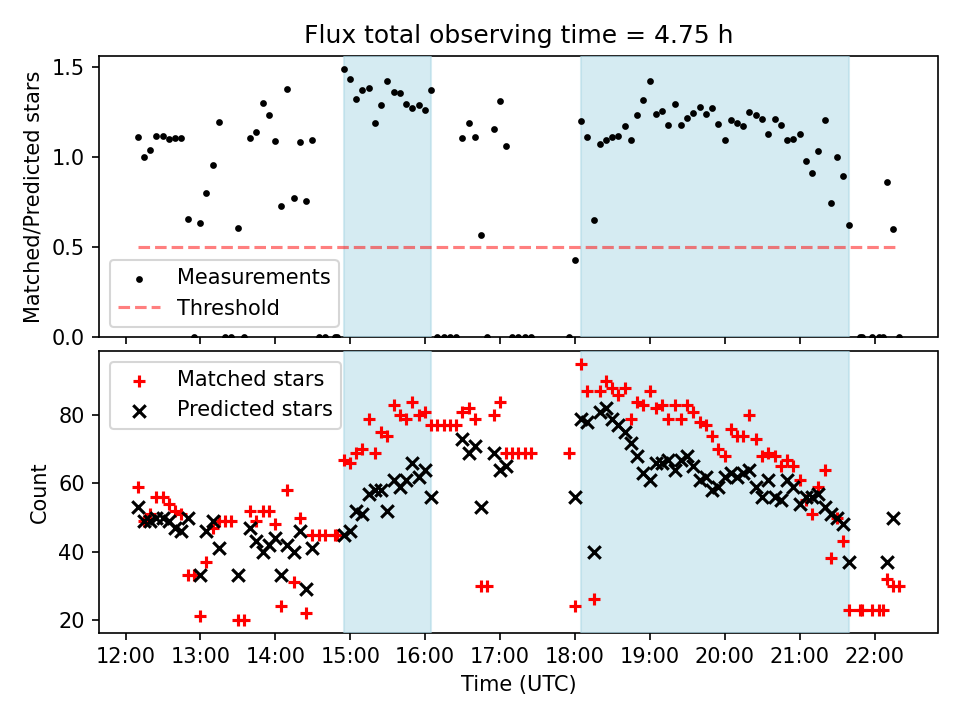 Flux total observing time = 4.75 h

Matched/Predicted stars

1.5
1.0
0.5
0.0

Measurements
Threshold

Matched stars
Predicted stars

Count

80
60
40
20

12:00 13:00 14:00 15:00 16:00 17:00 18:00 19:00 20:00 21:00 22:00

Time (UTC)